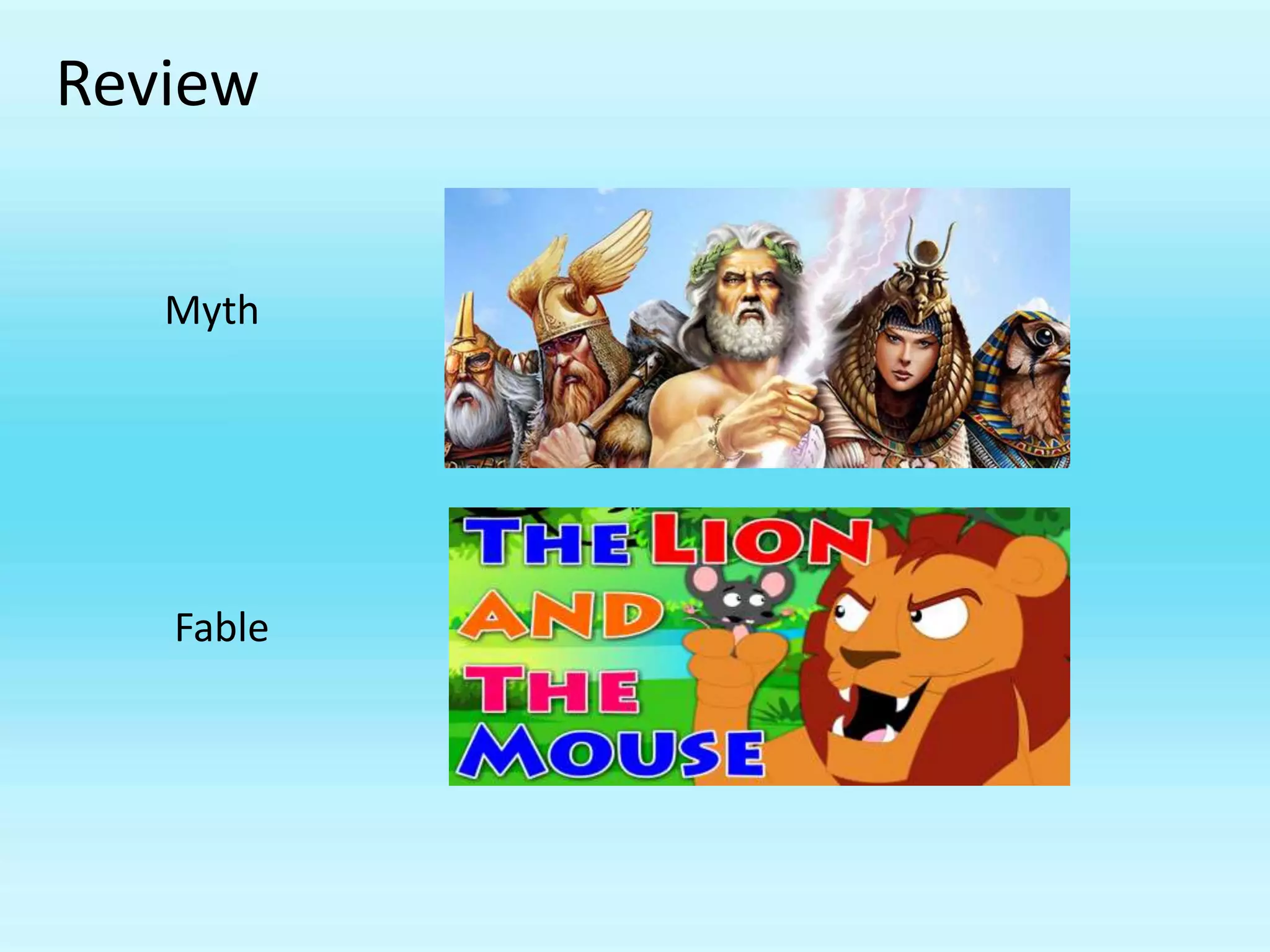 Review

Myth

Fable

THE LION AND THE MOUSE